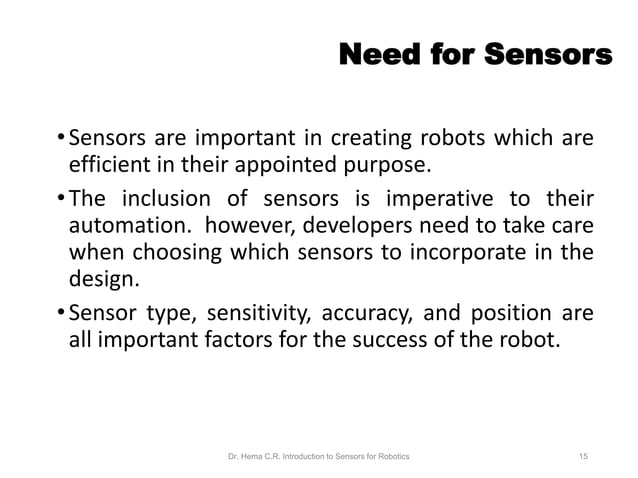 Need for Sensors

• Sensors are important in creating robots which are efficient in their appointed purpose.

• The inclusion of sensors is imperative to their automation. however, developers need to take care when choosing which sensors to incorporate in the design.

• Sensor type, sensitivity, accuracy, and position are all important factors for the success of the robot.

Dr. Hema C.R. Introduction to Sensors for Robotics

15